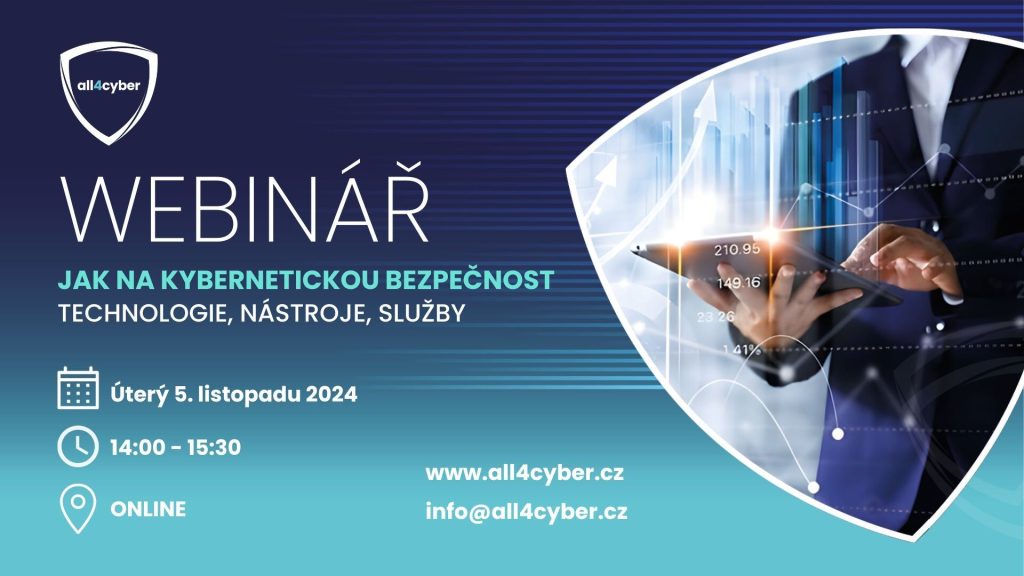 all4cyber

WEBINÁŘ

JAK NA KYBERNETICKOU BEZPEČNOST
TECHNOLOGIE, NÁSTROJE, SLUŽBY

Úterý 5. listopadu 2024

14:00 - 15:30

ONLINE

www.all4cyber.cz

info@all4cyber.cz

210.95
149.16
23.26
1.41%